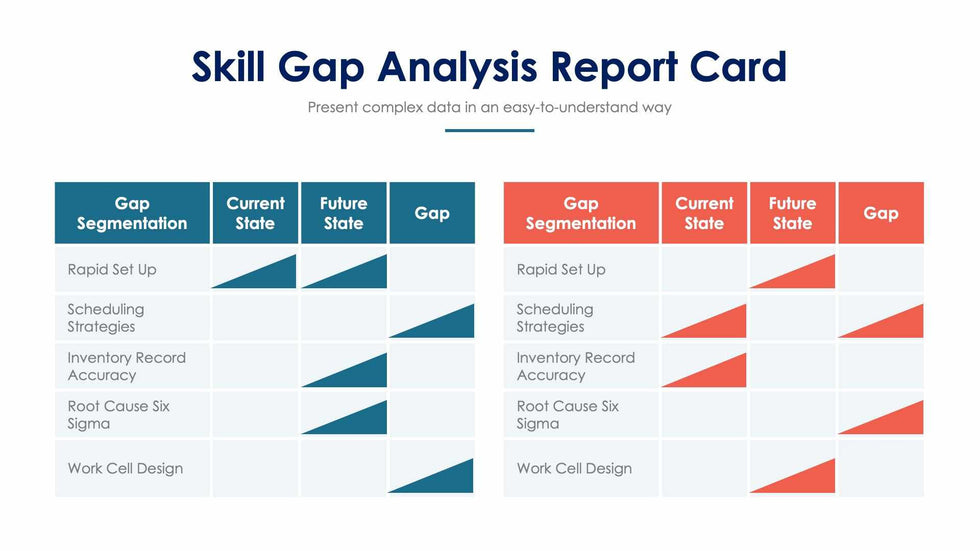 Skill Gap Analysis Report Card

Present complex data in an easy-to-understand way

| Gap Segmentation | Current State | Future State | Gap |
|---|---|---|---|
| Rapid Set Up | | | |
| Scheduling Strategies | | | |
| Inventory Record Accuracy | | | |
| Root Cause Six Sigma | | | |
| Work Cell Design | | | |

| Gap Segmentation | Current State | Future State | Gap |
|---|---|---|---|
| Rapid Set Up | | | |
| Scheduling Strategies | | | |
| Inventory Record Accuracy | | | |
| Root Cause Six Sigma | | | |
| Work Cell Design | | | |